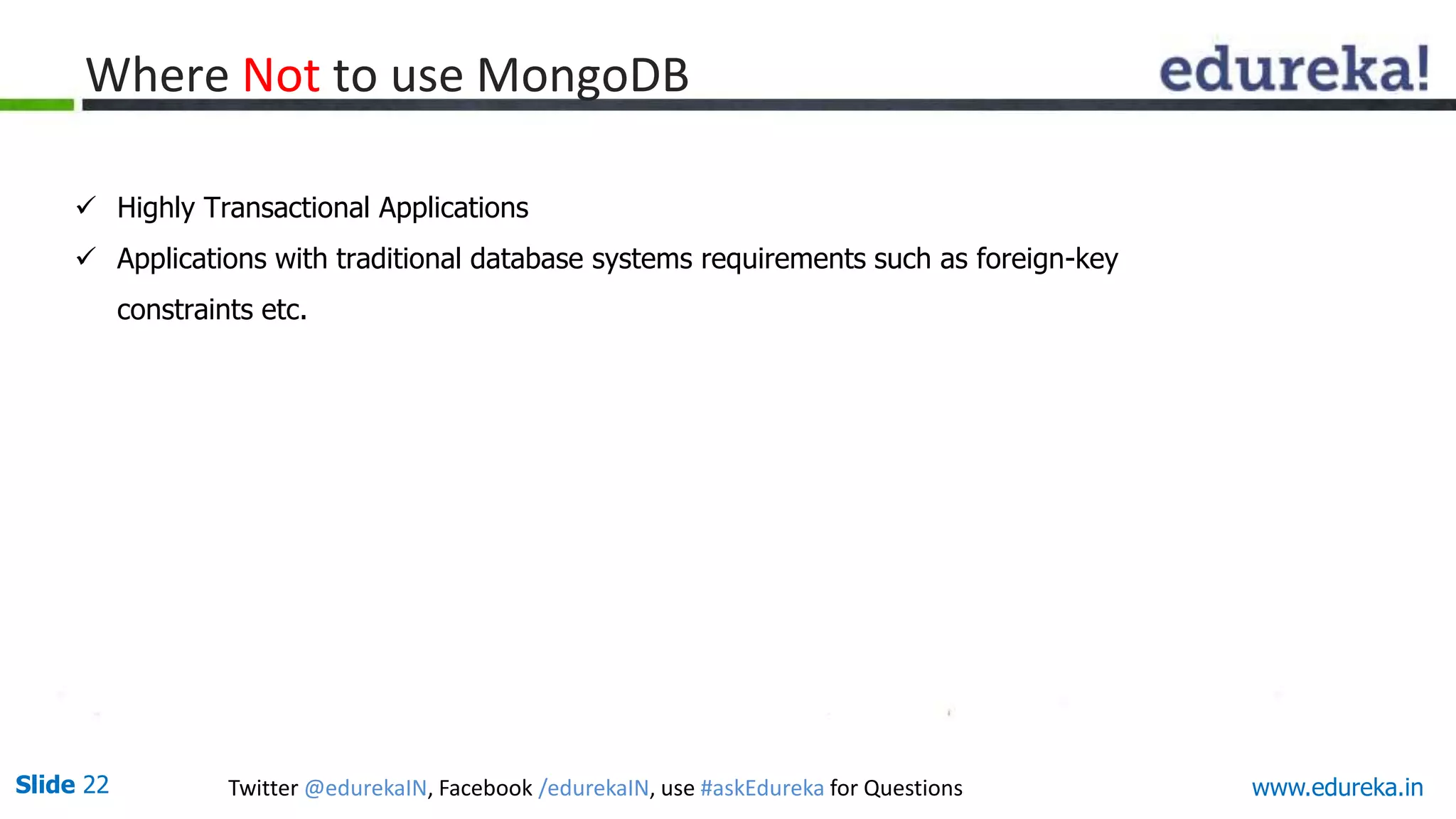 Where Not to use MongoDB

edureka!

✓ Highly Transactional Applications

✓ Applications with traditional database systems requirements such as foreign-key constraints etc.

Slide 22

Twitter @edurekaIN, Facebook /edurekaIN, use #askEdureka for Questions

www.edureka.in